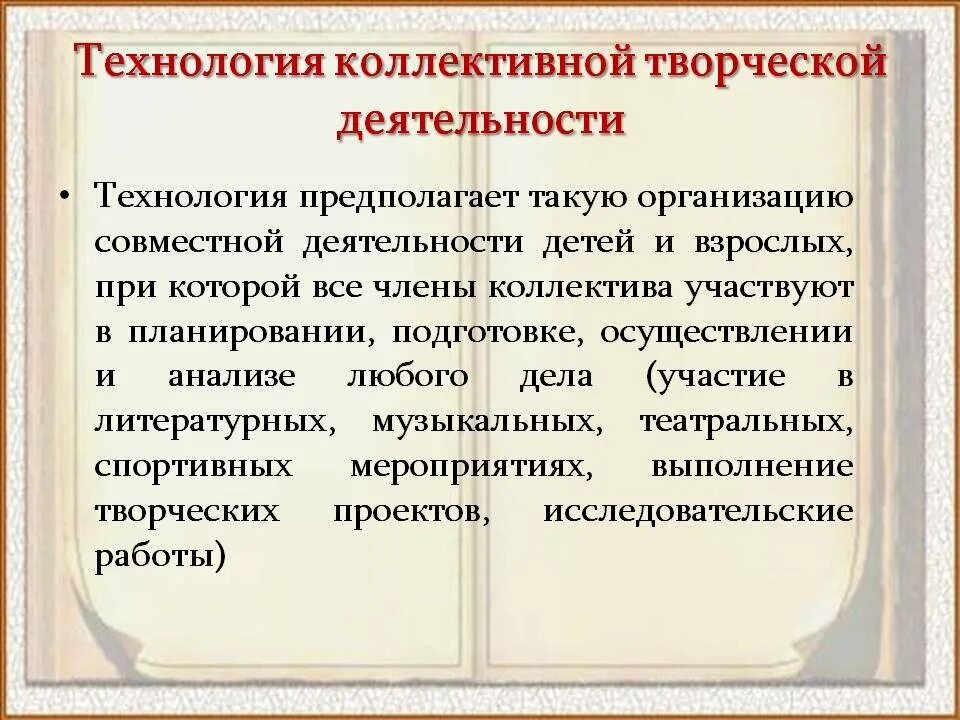 Технология коллективной творческой деятельности

• Технология предполагает такую организацию совместной деятельности детей и взрослых, при которой все члены коллектива участвуют в планировании, подготовке, осуществлении и анализе любого дела (участие в литературных, музыкальных, театральных, спортивных мероприятиях, выполнение творческих проектов, исследовательские работы)